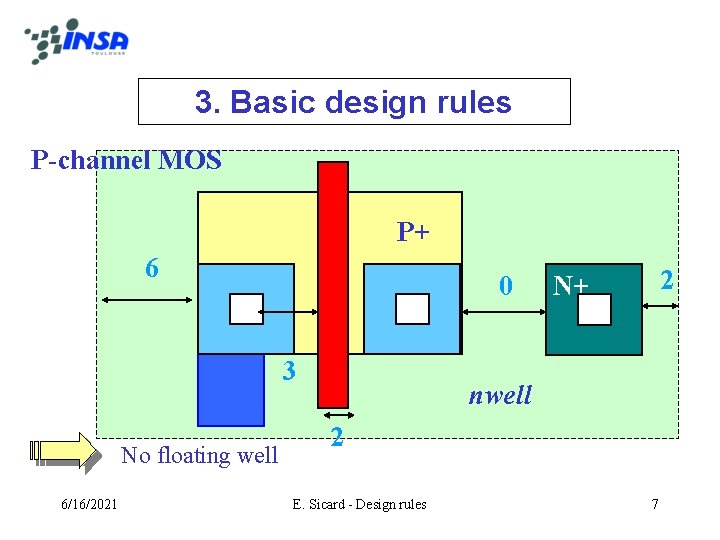 INSA
TOULOUSE

3. Basic design rules

P-channel MOS

P+

6

0

N+

2

3

nwell

2

No floating well

6/16/2021

E. Sicard - Design rules

7